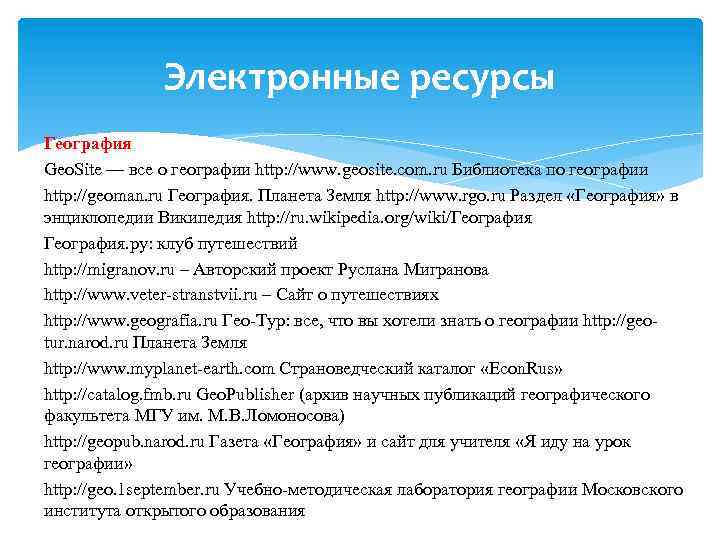 Электронные ресурсы

География

GeoSite — все о географии http://www.geosite.com.ru Библиотека по географии

http://geoman.ru География. Планета Земля http://www.rgo.ru Раздел «География» в энциклопедии Википедия http://ru.wikipedia.org/wiki/География

География.ру: клуб путешествий

http://migranov.ru – Авторский проект Руслана Мигранова

http://www.veter-stranstvii.ru – Сайт о путешествиях

http://www.geografia.ru Гео-Тур: все, что вы хотели знать о географии http://geo-tur.narod.ru Планета Земля

http://www.myplanet-earth.com Страноведческий каталог «EconRus»

http://catalog.fmb.ru GeoPublisher (архив научных публикаций географического факультета МГУ им. М.В.Ломоносова)

http://geopub.narod.ru Газета «География» и сайт для учителя «Я иду на урок географии»

http://geo.1september.ru Учебно-методическая лаборатория географии Московского института открытого образования